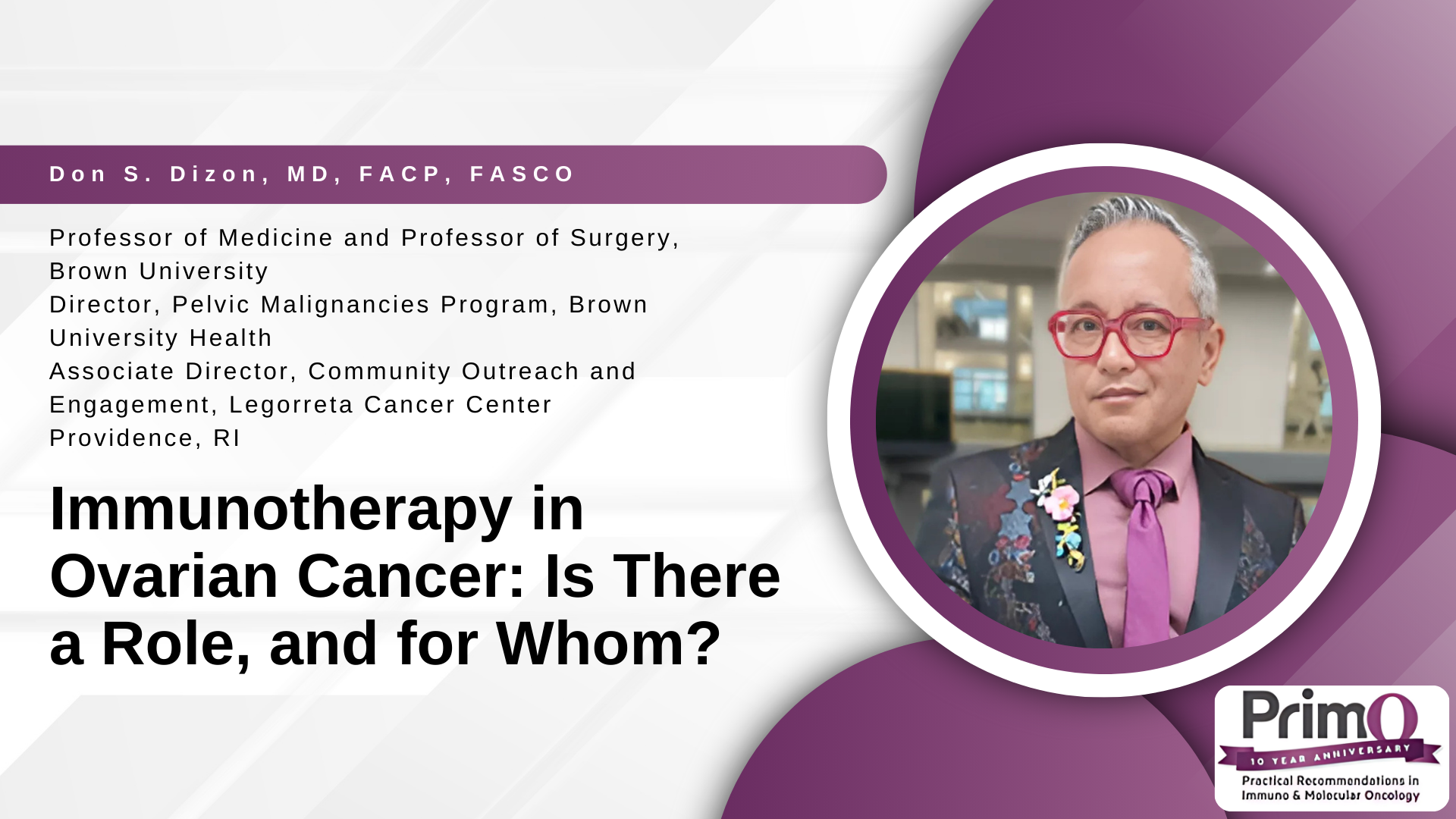 Don S. Dizon, MD, FACP, FASCO

Professor of Medicine and Professor of Surgery, Brown University
Director, Pelvic Malignancies Program, Brown University Health
Associate Director, Community Outreach and Engagement, Legorreta Cancer Center
Providence, RI

Immunotherapy in Ovarian Cancer: Is There a Role, and for Whom?

PrimO
10 YEAR ANNIVERSARY
Practical Recommendations in Immuno & Molecular Oncology